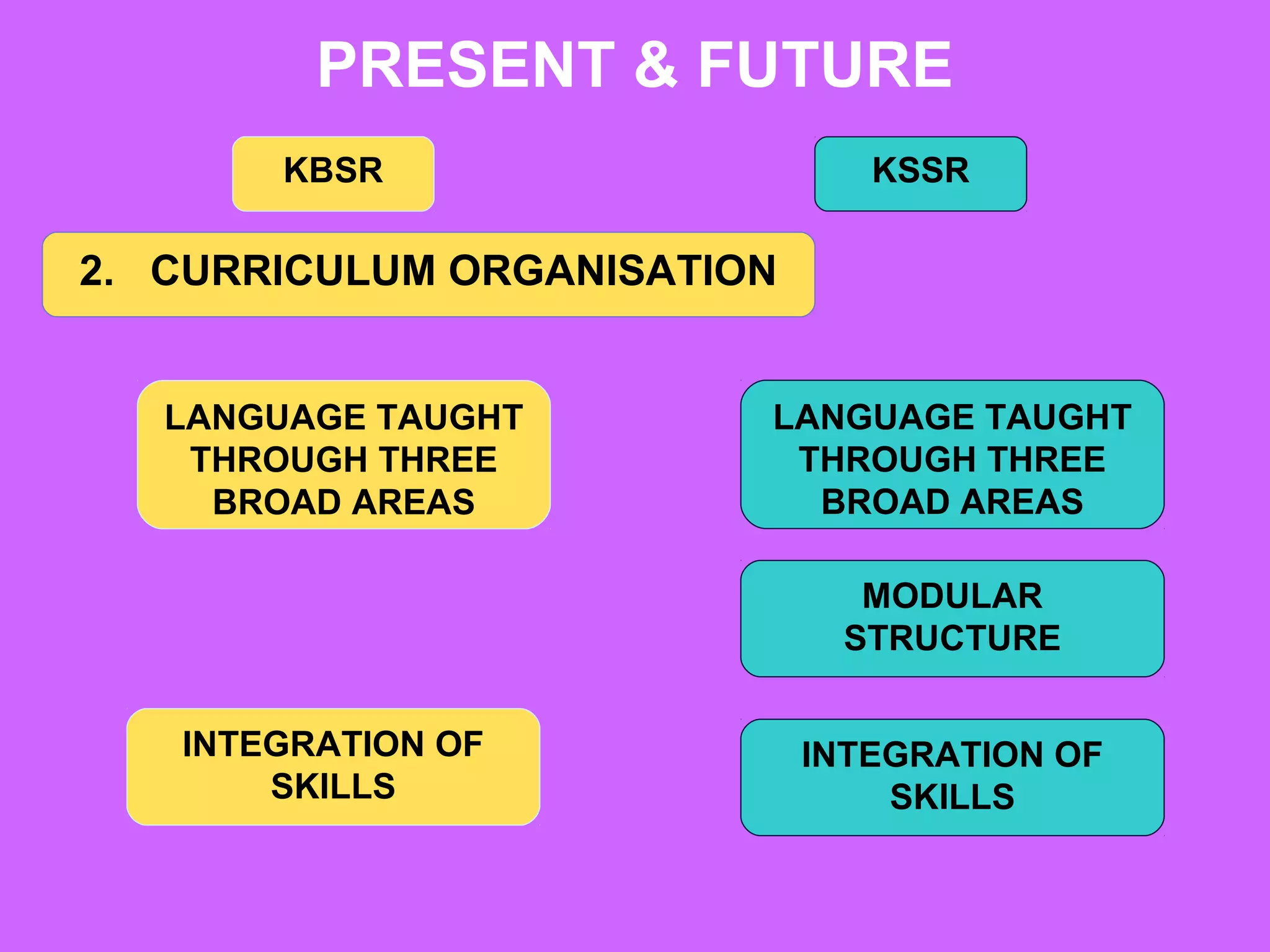 PRESENT & FUTURE

KBSR

KSSR

2. CURRICULUM ORGANISATION

LANGUAGE TAUGHT THROUGH THREE BROAD AREAS

INTEGRATION OF SKILLS

LANGUAGE TAUGHT THROUGH THREE BROAD AREAS

MODULAR STRUCTURE

INTEGRATION OF SKILLS